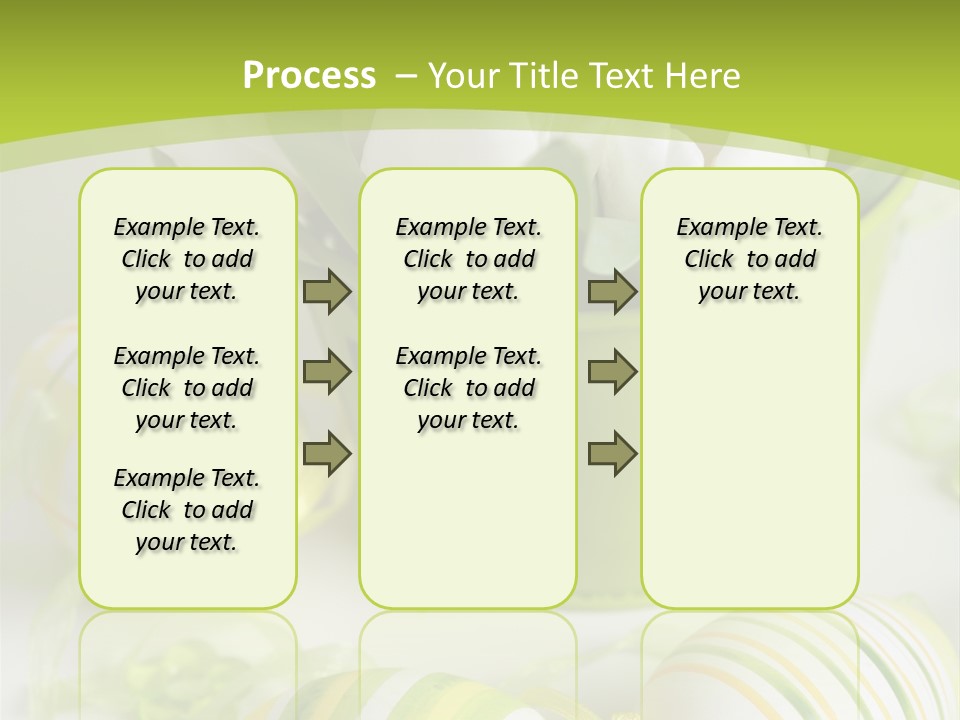 Process – Your Title Text Here

Example Text. Click to add your text.

Example Text. Click to add your text.

Example Text. Click to add your text.

Example Text. Click to add your text.

Example Text. Click to add your text.

Example Text. Click to add your text.